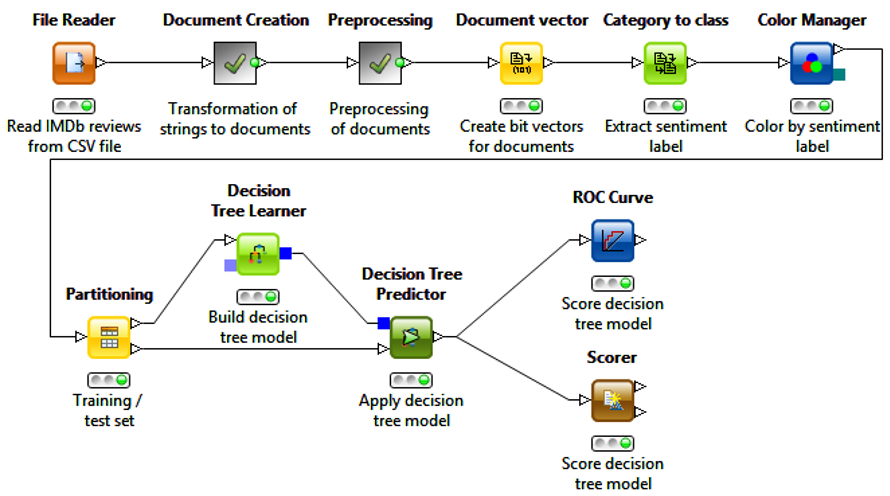 File Reader

Read IMDb reviews from CSV file

Document Creation

Transformation of strings to documents

Preprocessing

Preprocessing of documents

Document vector

Create bit vectors for documents

Category to class

Extract sentiment label

Color Manager

Color by sentiment label

Partitioning

Training / test set

Decision Tree Learner

Build decision tree model

Decision Tree Predictor

Apply decision tree model

ROC Curve

Score decision tree model

Scorer

Score decision tree model